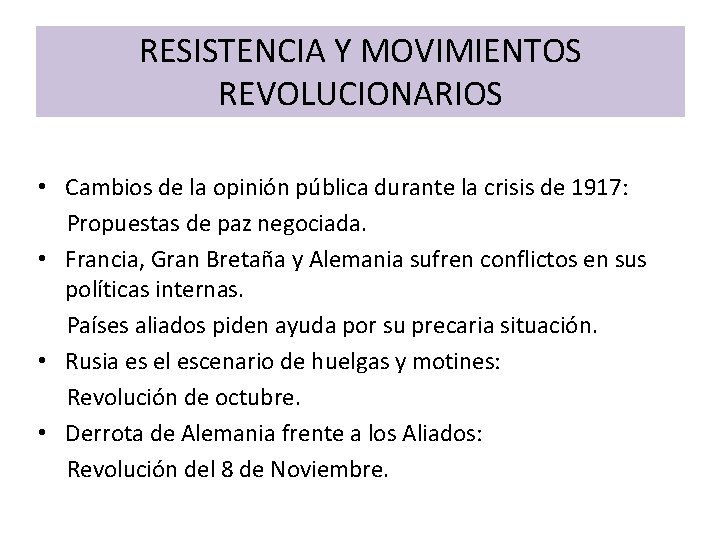 RESISTENCIA Y MOVIMIENTOS REVOLUCIONARIOS

• Cambios de la opinión pública durante la crisis de 1917:
Propuestas de paz negociada.
• Francia, Gran Bretaña y Alemania sufren conflictos en sus políticas internas.
Países aliados piden ayuda por su precaria situación.
• Rusia es el escenario de huelgas y motines:
Revolución de octubre.
• Derrota de Alemania frente a los Aliados:
Revolución del 8 de Noviembre.